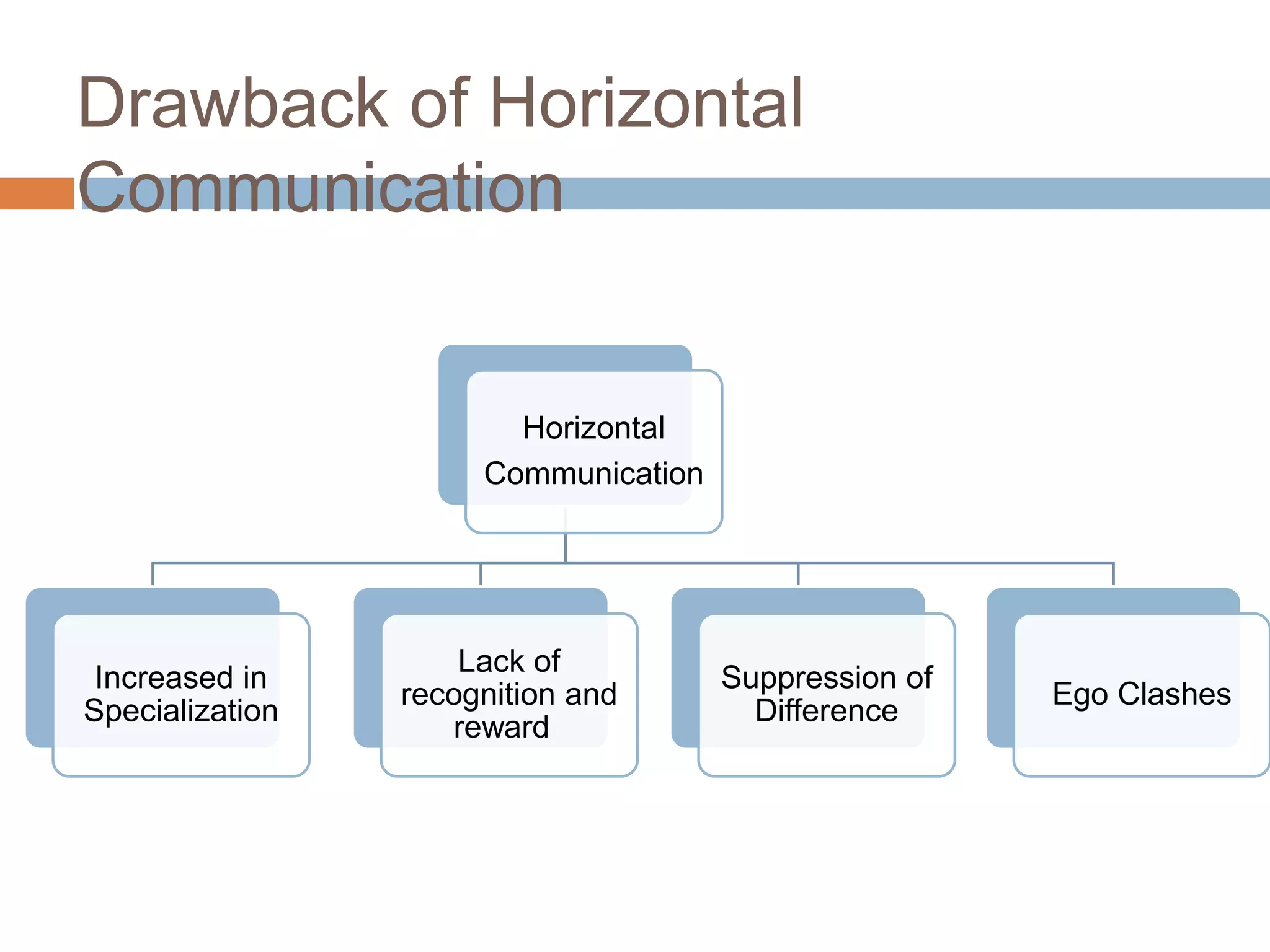 Drawback of Horizontal Communication

Horizontal Communication

Increased in Specialization

Lack of recognition and reward

Suppression of Difference

Ego Clashes